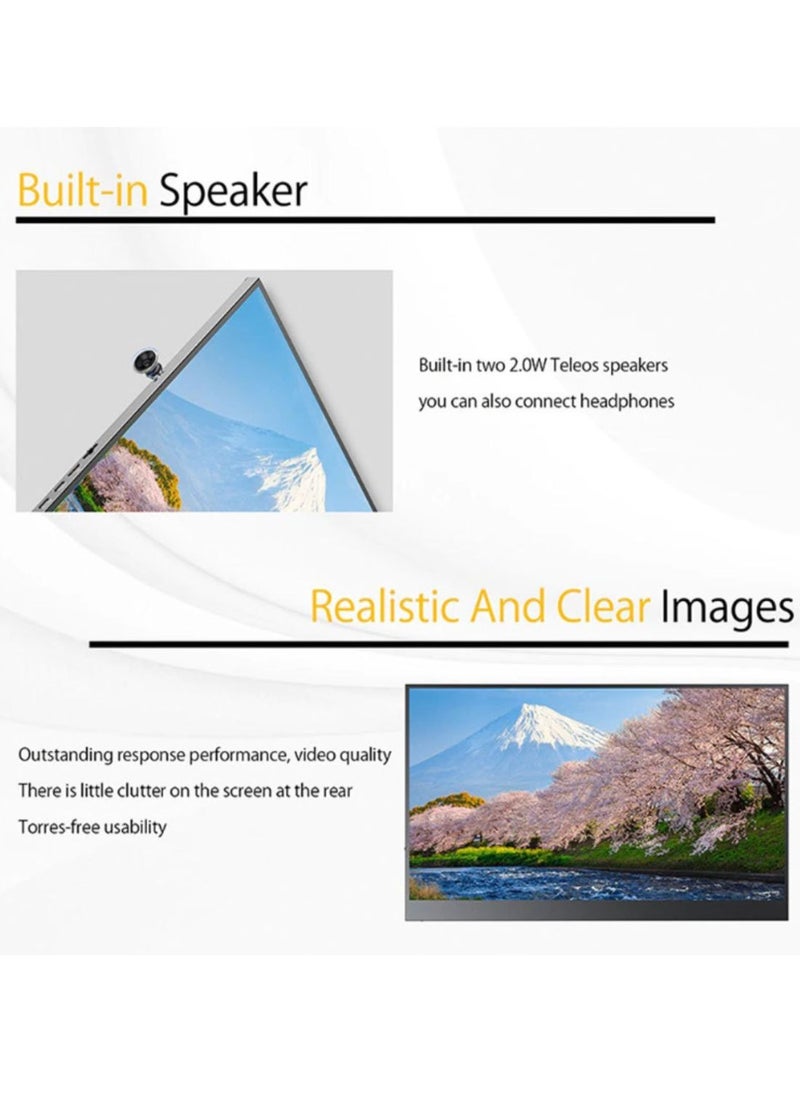 Built-in Speaker

Built-in two 2.0W Teleos speakers
you can also connect headphones

Realistic And Clear Images

Outstanding response performance, video quality
There is little clutter on the screen at the rear
Torres-free usability